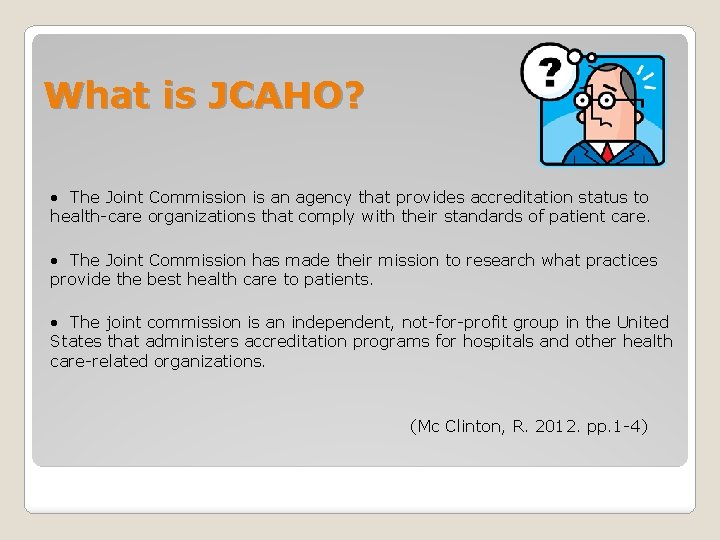 What is JCAHO?

?

• The Joint Commission is an agency that provides accreditation status to health-care organizations that comply with their standards of patient care.

• The Joint Commission has made their mission to research what practices provide the best health care to patients.

• The joint commission is an independent, not-for-profit group in the United States that administers accreditation programs for hospitals and other health care-related organizations.

(Mc Clinton, R. 2012. pp.1-4)